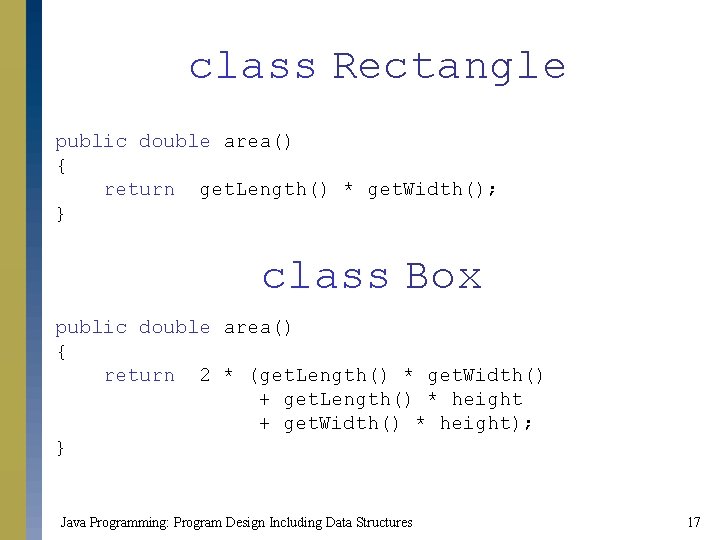 class Rectangle

public double area()
{
    return  getLength() * getWidth();
}

class Box

public double area()
{
    return  2 * (getLength() * getWidth()
              + getLength() * height
              + getWidth() * height);
}

Java Programming: Program Design Including Data Structures

17